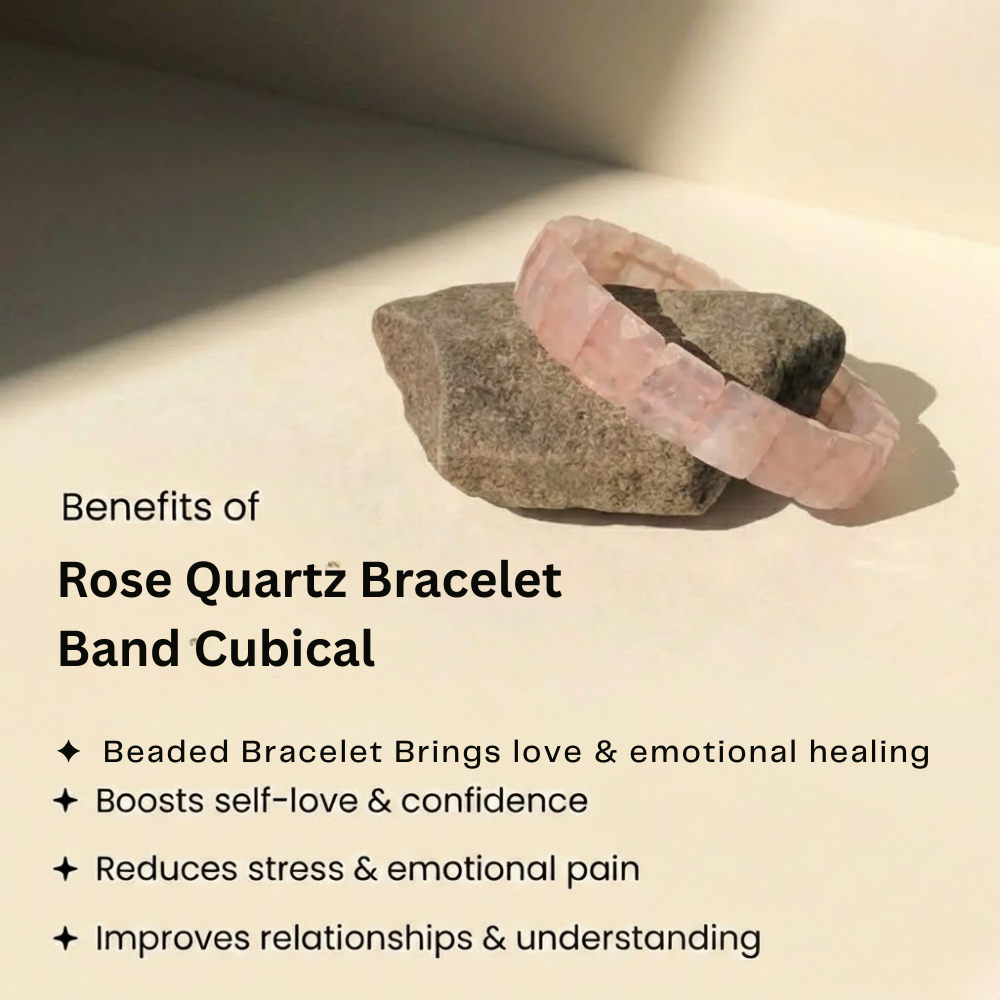 Benefits of

Rose Quartz Bracelet Band Cubical

✦ Beaded Bracelet Brings love & emotional healing
✦ Boosts self-love & confidence
✦ Reduces stress & emotional pain
✦ Improves relationships & understanding